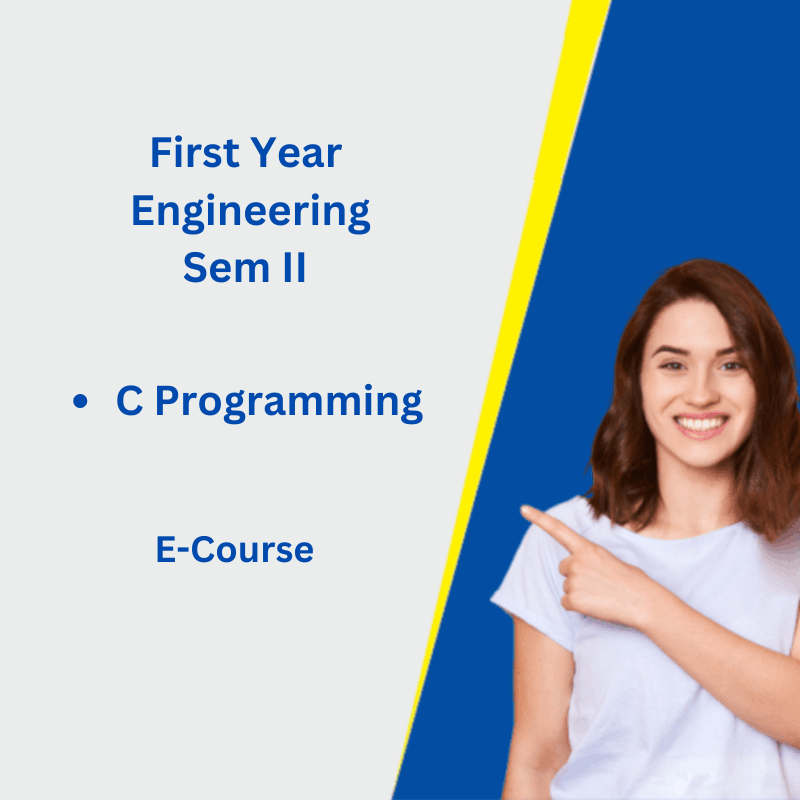 First Year
Engineering
Sem II

• C Programming

E-Course